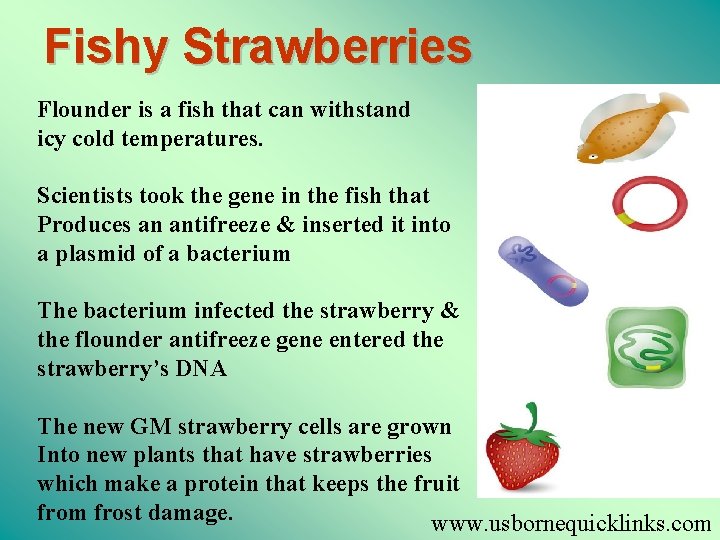 Fishy Strawberries

Flounder is a fish that can withstand icy cold temperatures.

Scientists took the gene in the fish that Produces an antifreeze & inserted it into a plasmid of a bacterium

The bacterium infected the strawberry & the flounder antifreeze gene entered the strawberry's DNA

The new GM strawberry cells are grown Into new plants that have strawberries which make a protein that keeps the fruit from frost damage.

www.usbornequicklinks.com